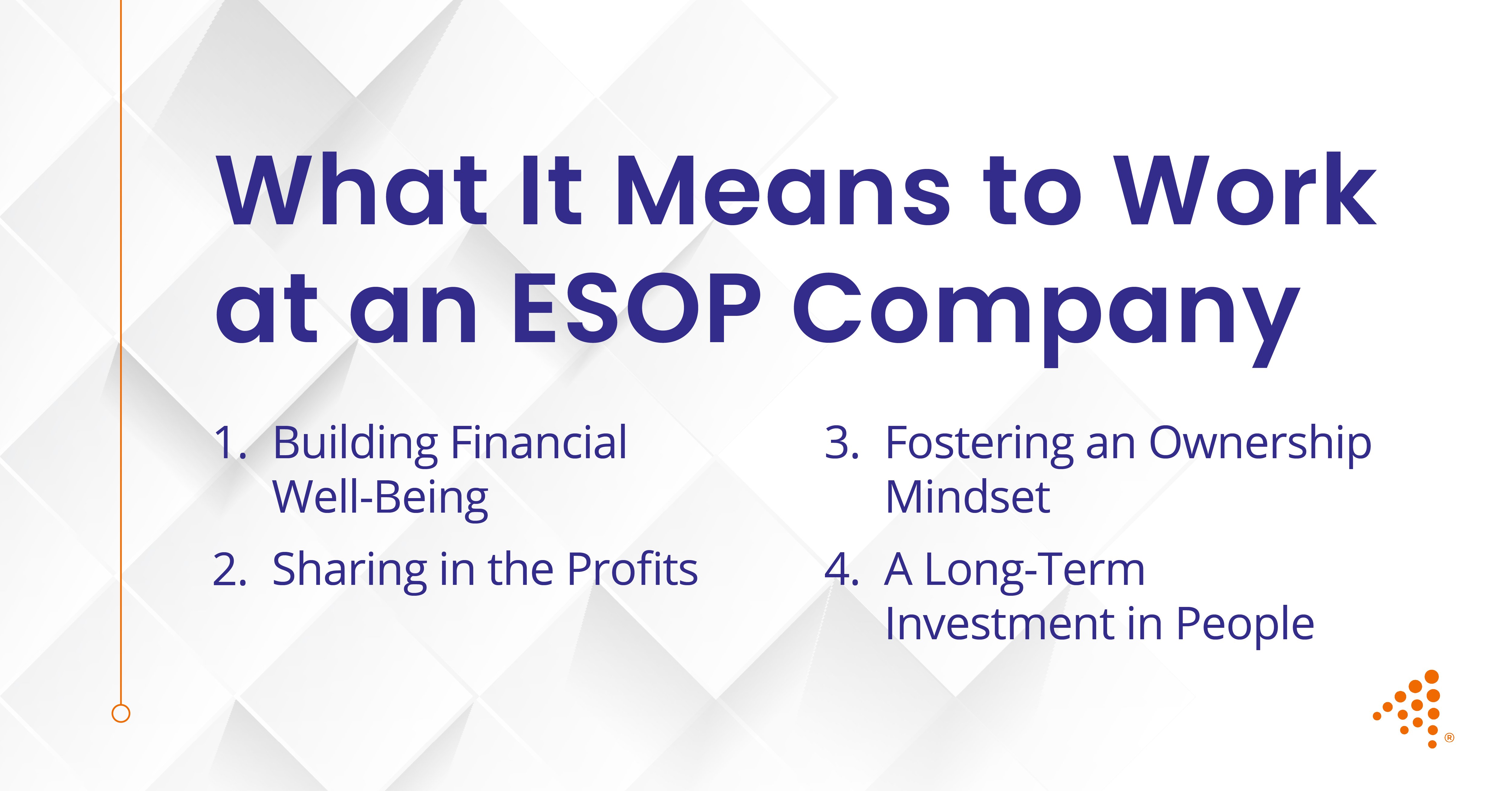 What It Means to Work at an ESOP Company

1. Building Financial Well-Being
2. Sharing in the Profits

3. Fostering an Ownership Mindset
4. A Long-Term Investment in People

®